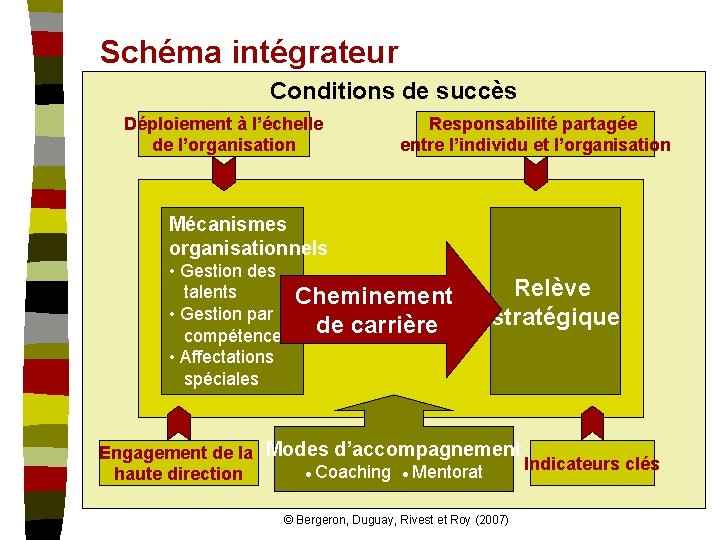 Schéma intégrateur

Conditions de succès

Déploiement à l'échelle de l'organisation

Responsabilité partagée entre l'individu et l'organisation

Mécanismes organisationnels
• Gestion des talents
• Gestion par compétence
• Affectations spéciales

Cheminement de carrière

Relève stratégique

Engagement de la haute direction

Modes d'accompagnement
• Coaching • Mentorat

Indicateurs clés

© Bergeron, Duguay, Rivest et Roy (2007)